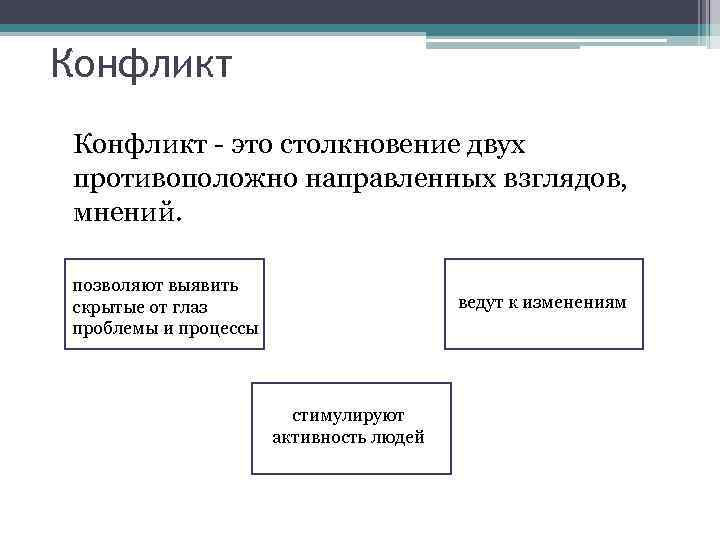 Конфликт

Конфликт - это столкновение двух противоположно направленных взглядов, мнений.

позволяют выявить скрытые от глаз проблемы и процессы

ведут к изменениям

стимулируют активность людей